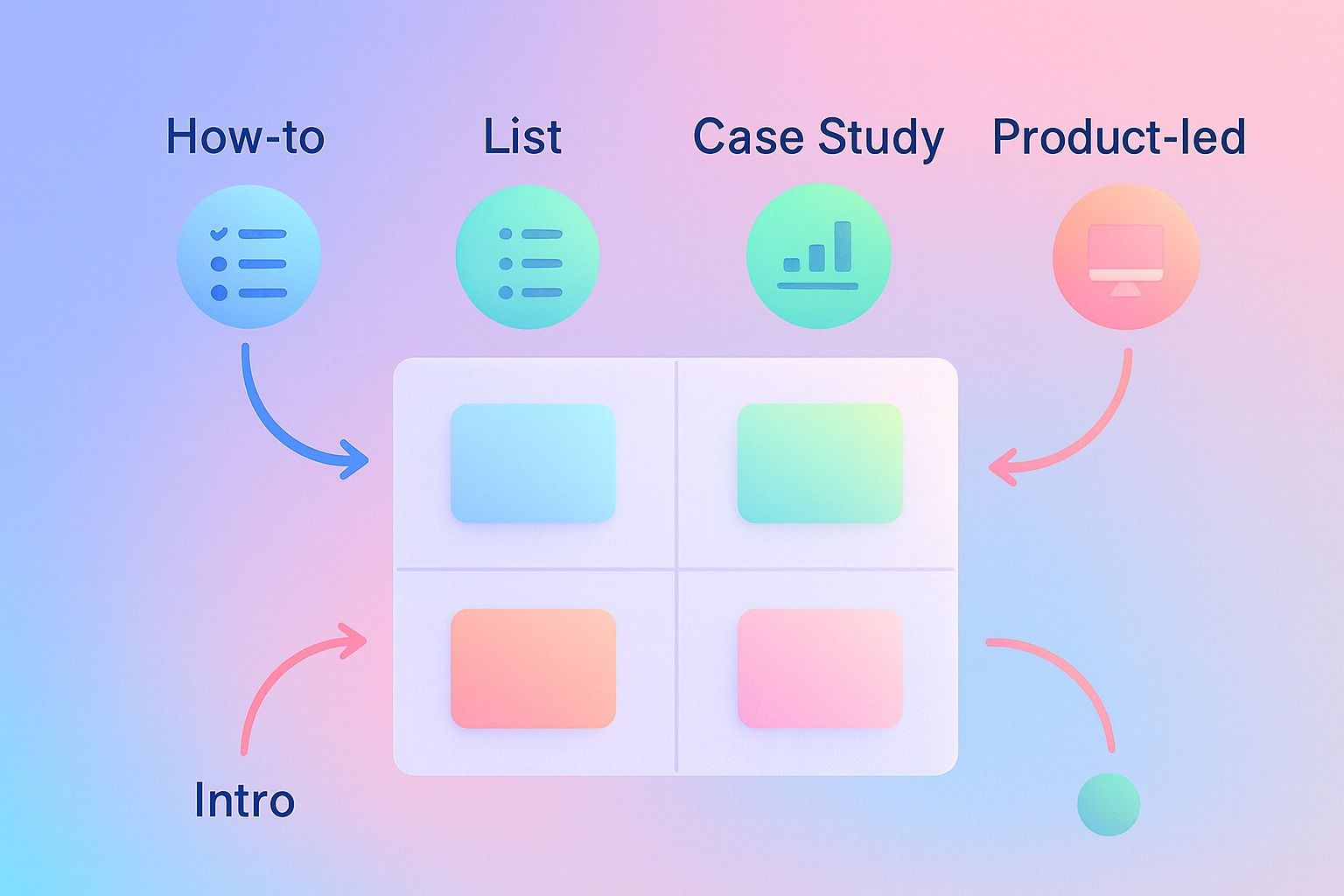 How-to

List

Case Study

Product-led

Intro